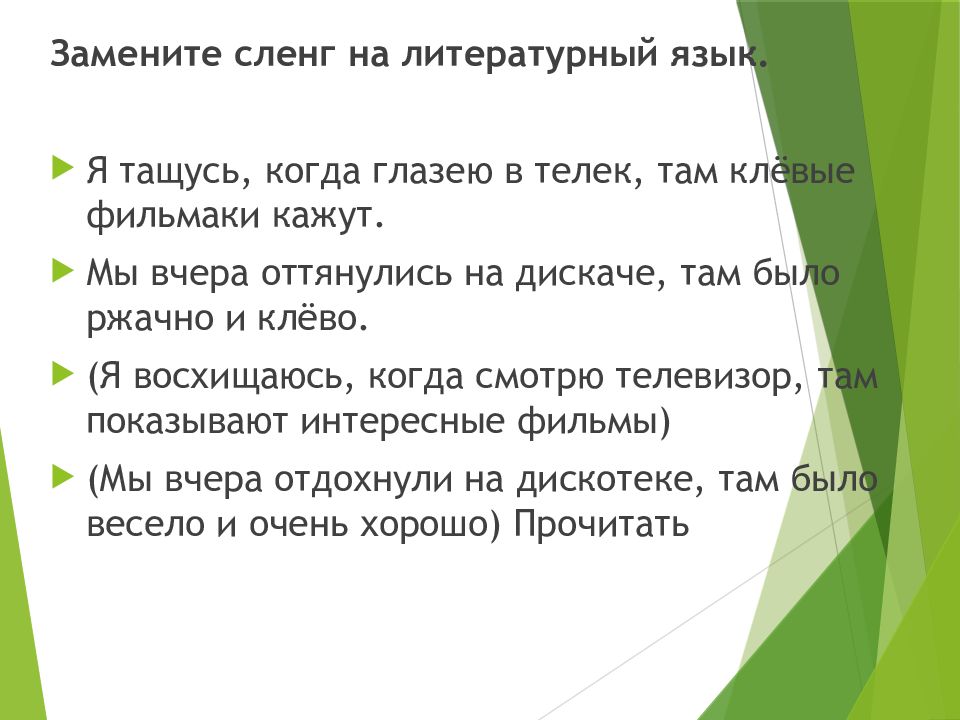 Замените сленг на литературный язык.

Я тащусь, когда глазею в телек, там клёвые фильмаки кажут.

Мы вчера оттянулись на дискаче, там было ржачно и клёво.

(Я восхищаюсь, когда смотрю телевизор, там показывают интересные фильмы)

(Мы вчера отдохнули на дискотеке, там было весело и очень хорошо) Прочитать